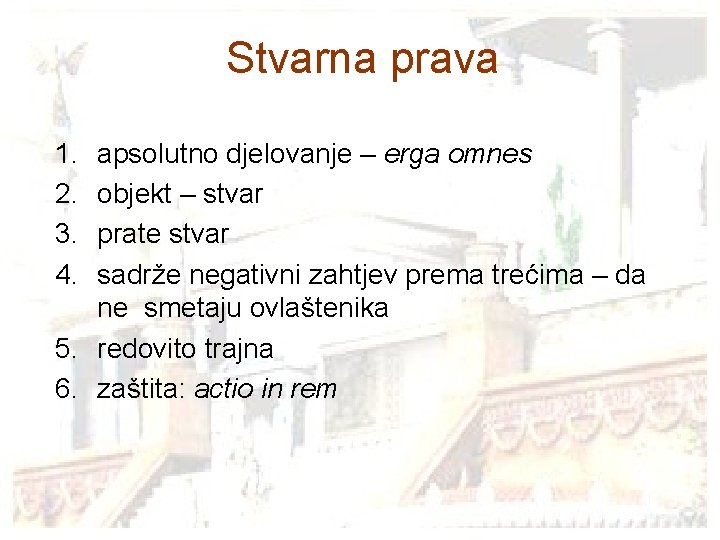 Stvarna prava

1. apsolutno djelovanje – erga omnes
2. objekt – stvar
3. prate stvar
4. sadrže negativni zahtjev prema trećima – da ne smetaju ovlaštenika
5. redovito trajna
6. zaštita: actio in rem